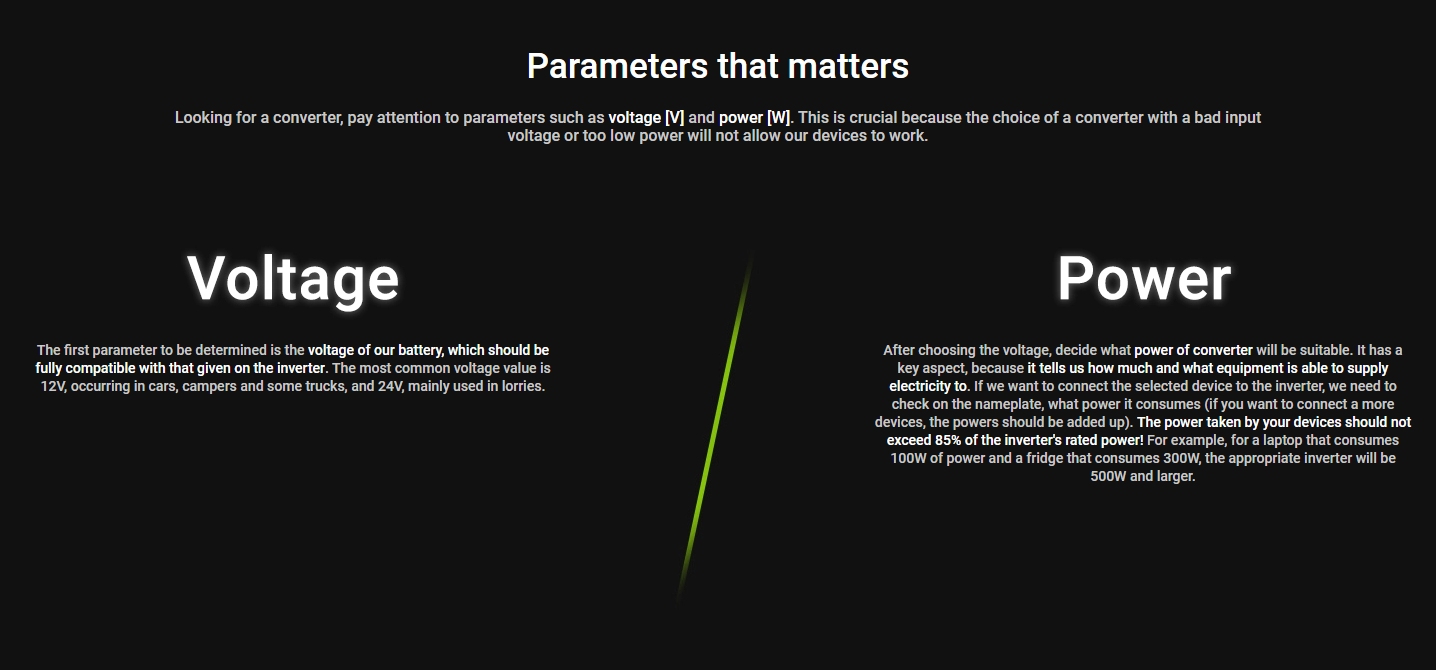 Parameters that matters

Looking for a converter, pay attention to parameters such as voltage [V] and power [W]. This is crucial because the choice of a converter with a bad input voltage or too low power will not allow our devices to work.

Voltage

The first parameter to be determined is the voltage of our battery, which should be fully compatible with that given on the inverter. The most common voltage value is 12V, occurring in cars, campers and some trucks, and 24V, mainly used in lorries.

Power

After choosing the voltage, decide what power of converter will be suitable. It has a key aspect, because it tells us how much and what equipment is able to supply electricity to. If we want to connect the selected device to the inverter, we need to check on the nameplate, what power it consumes (if you want to connect a more devices, the powers should be added up). The power taken by your devices should not exceed 85% of the inverter's rated power! For example, for a laptop that consumes 100W of power and a fridge that consumes 300W, the appropriate inverter will be 500W and larger.